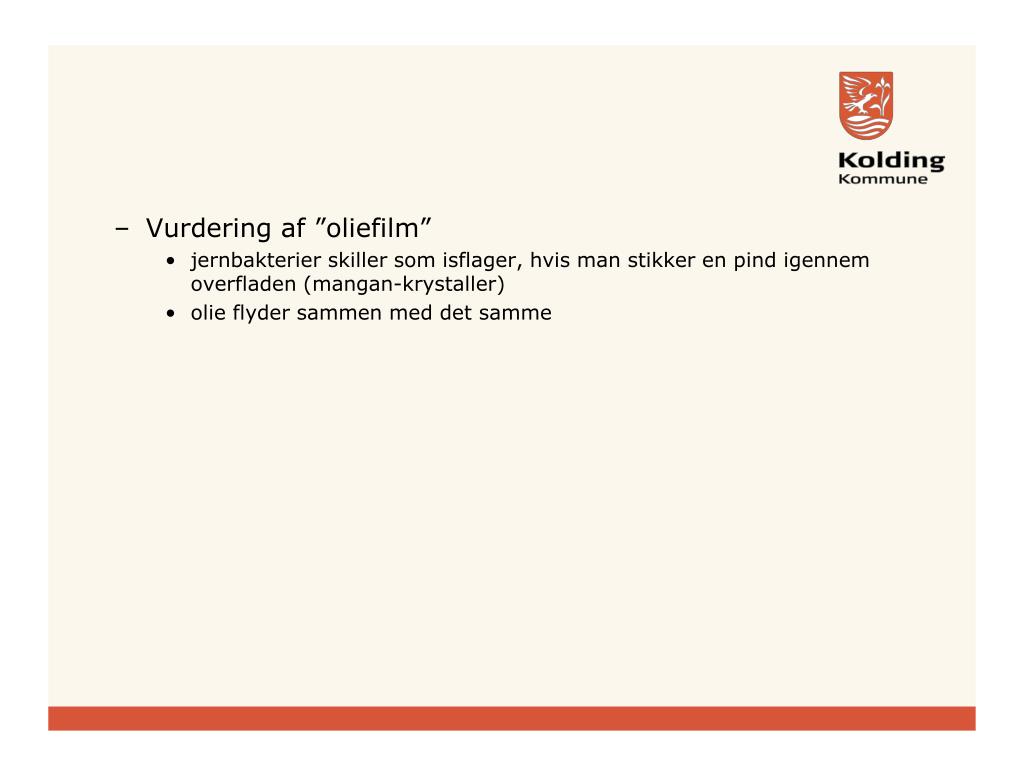 Kolding
Kommune

– Vurdering af ”oliefilm”
• jernbakterier skiller som isflager, hvis man stikker en pind igennem overfladen (mangan-krystaller)
• olie flyder sammen med det samme